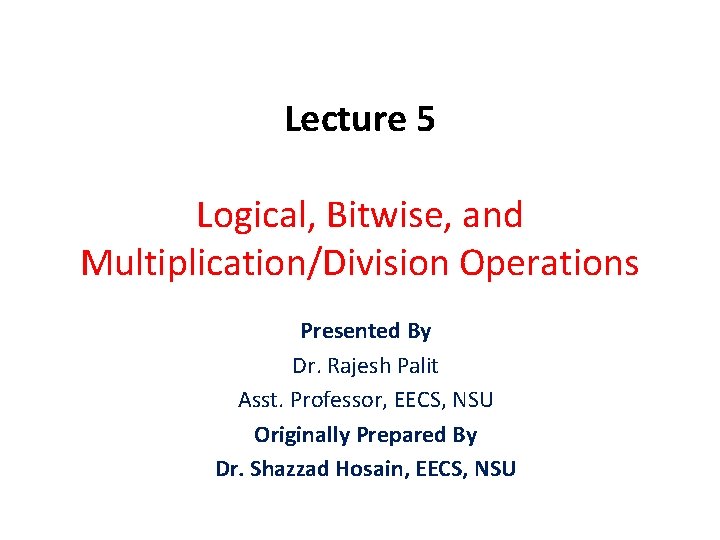 Lecture 5

Logical, Bitwise, and Multiplication/Division Operations

Presented By
Dr. Rajesh Palit
Asst. Professor, EECS, NSU
Originally Prepared By
Dr. Shazzad Hosain, EECS, NSU